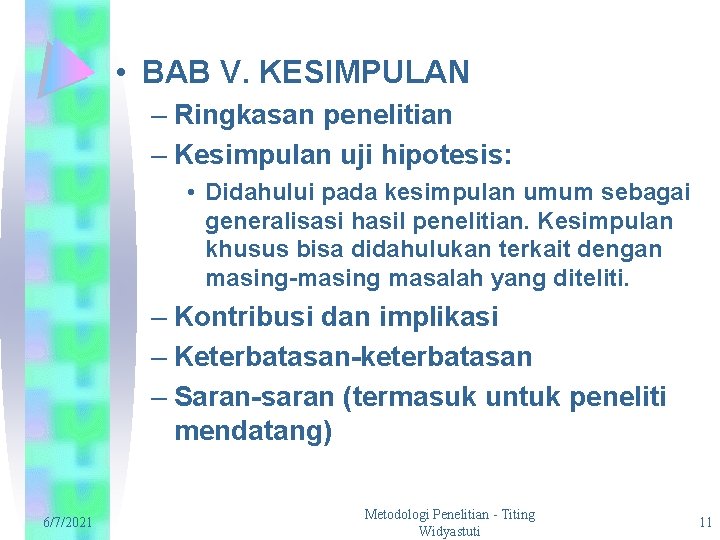 • BAB V. KESIMPULAN

– Ringkasan penelitian

– Kesimpulan uji hipotesis:

• Didahului pada kesimpulan umum sebagai generalisasi hasil penelitian. Kesimpulan khusus bisa didahulukan terkait dengan masing-masing masalah yang diteliti.

– Kontribusi dan implikasi

– Keterbatasan-keterbatasan

– Saran-saran (termasuk untuk peneliti mendatang)

6/7/2021

Metodologi Penelitian - Titing Widyastuti

11